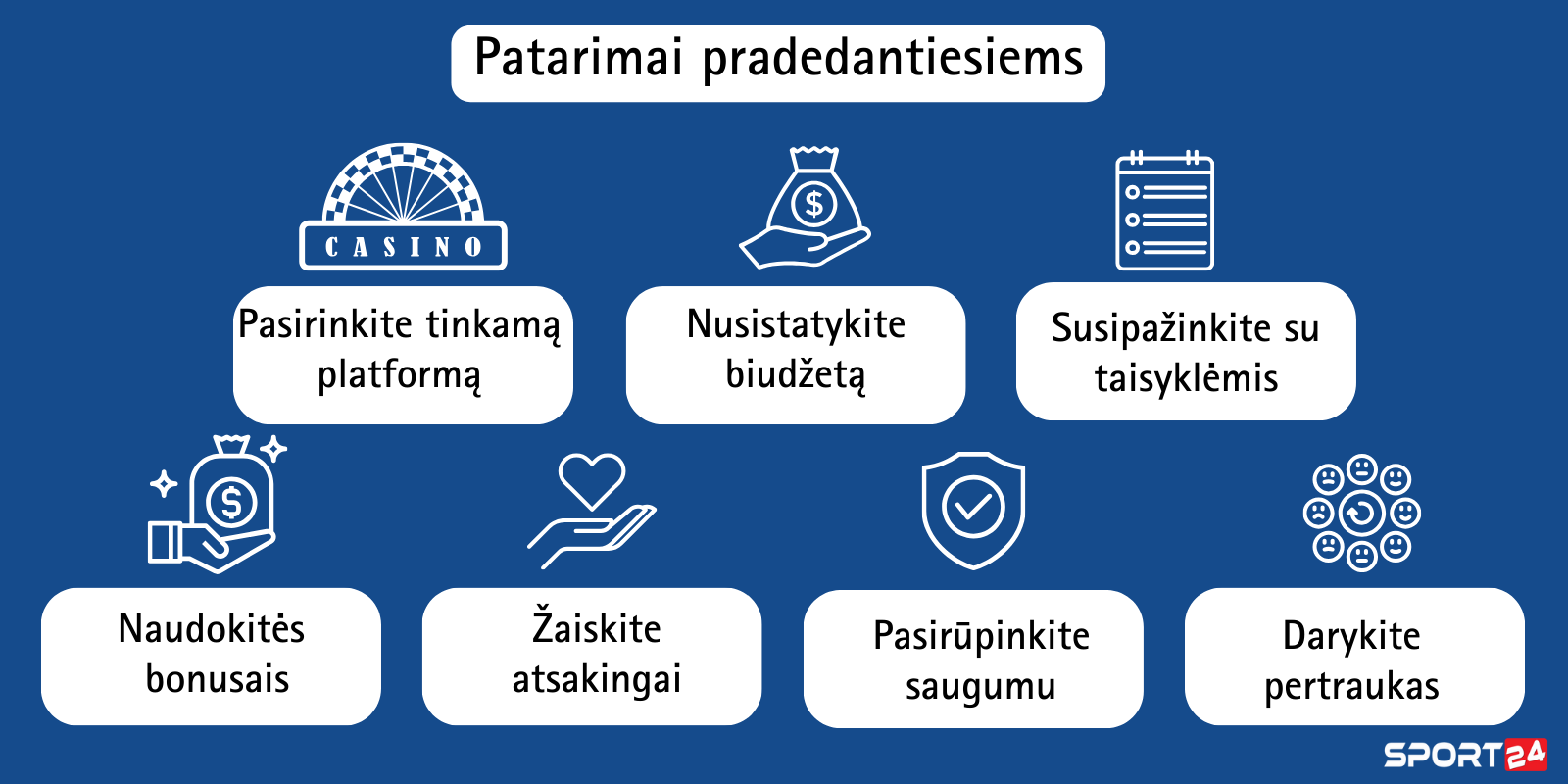 Patarimai pradedantiesiems

CASINO

$

Pasirinkite tinkamą platformą

Nusistatykite biudžetą

Susipažinkite su taisyklėmis

$

Naudokitės bonusais

Žaiskite atsakingai

Pasirūpinkite saugumu

Darykite pertraukas

SPORT24